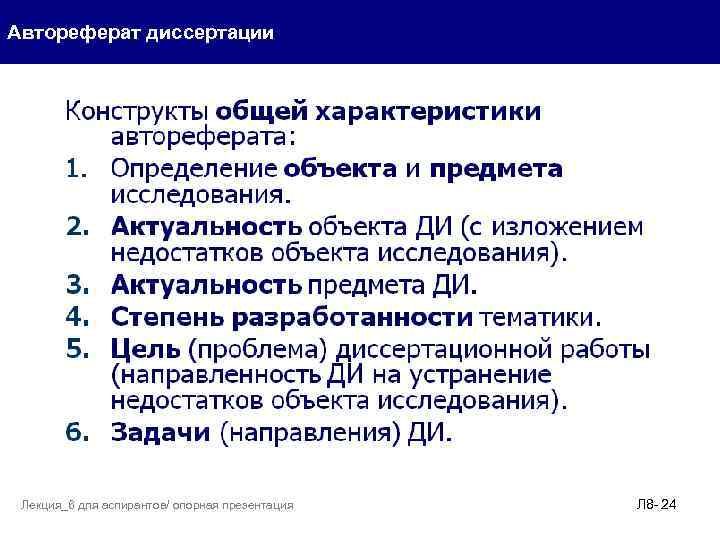 Автореферат диссертации

Конструкты общей характеристики автореферата:

1. Определение объекта и предмета исследования.
2. Актуальность объекта ДИ (с изложением недостатков объекта исследования).
3. Актуальность предмета ДИ.
4. Степень разработанности тематики.
5. Цель (проблема) диссертационной работы (направленность ДИ на устранение недостатков объекта исследования).
6. Задачи (направления) ДИ.

Лекция_8 для аспирантов/ опорная презентация

Л8- 24